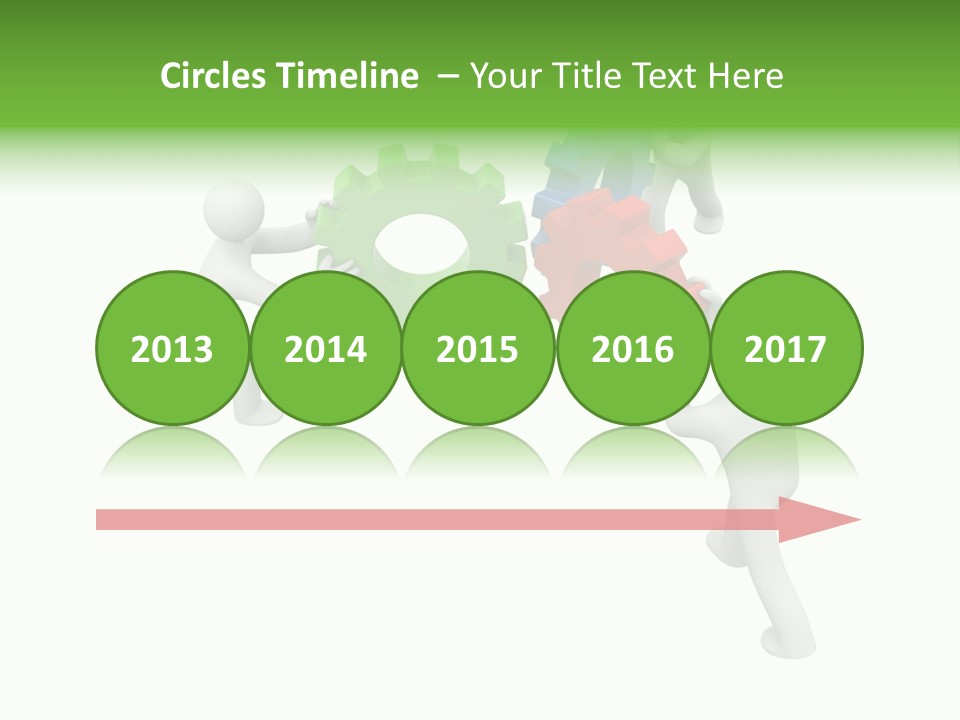 Circles Timeline – Your Title Text Here

2013 2014 2015 2016 2017